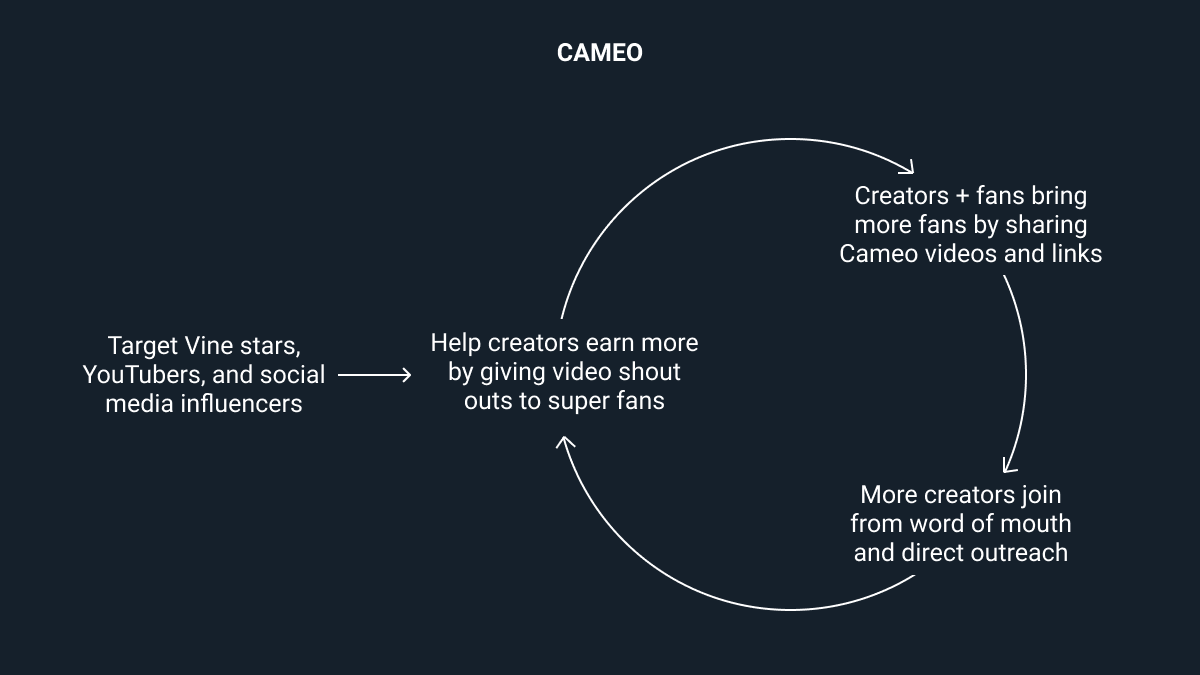 CAMEO

Target Vine stars, YouTubers, and social media influencers

Help creators earn more by giving video shout outs to super fans

Creators + fans bring more fans by sharing Cameo videos and links

More creators join from word of mouth and direct outreach